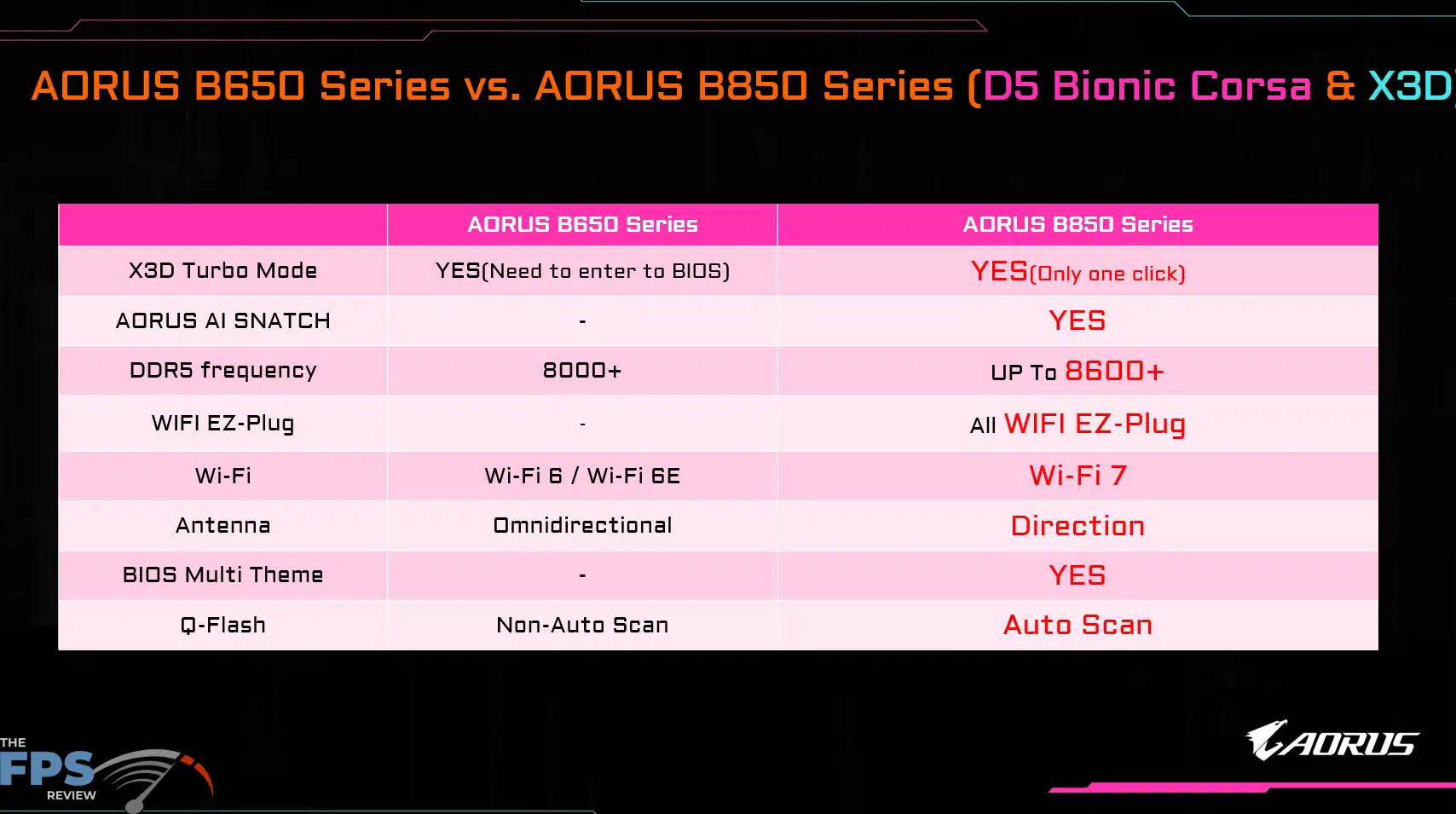 AORUS B650 Series vs. AORUS B850 Series (D5 Bionic Corsa & X3D

| | AORUS B650 Series | AORUS B850 Series |
|---|---|---|
| X3D Turbo Mode | YES(Need to enter to BIOS) | YES(Only one click) |
| AORUS AI SNATCH | - | YES |
| DDR5 frequency | 8000+ | UP To 8600+ |
| WIFI EZ-Plug | - | All WIFI EZ-Plug |
| Wi-Fi | Wi-Fi 6 / Wi-Fi 6E | Wi-Fi 7 |
| Antenna | Omnidirectional | Direction |
| BIOS Multi Theme | - | YES |
| Q-Flash | Non-Auto Scan | Auto Scan |

THE FPS REVIEW

AORUS